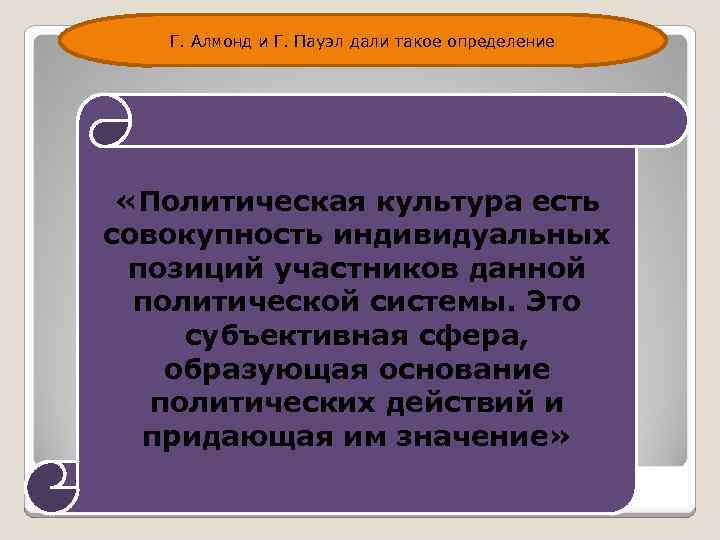 Г. Алмонд и Г. Пауэл дали такое определение

«Политическая культура есть совокупность индивидуальных позиций участников данной политической системы. Это субъективная сфера, образующая основание политических действий и придающая им значение»